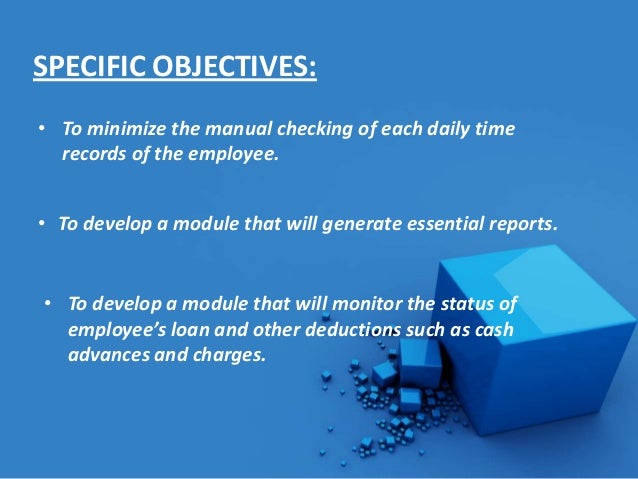 SPECIFIC OBJECTIVES:

• To minimize the manual checking of each daily time records of the employee.

• To develop a module that will generate essential reports.

• To develop a module that will monitor the status of employee's loan and other deductions such as cash advances and charges.